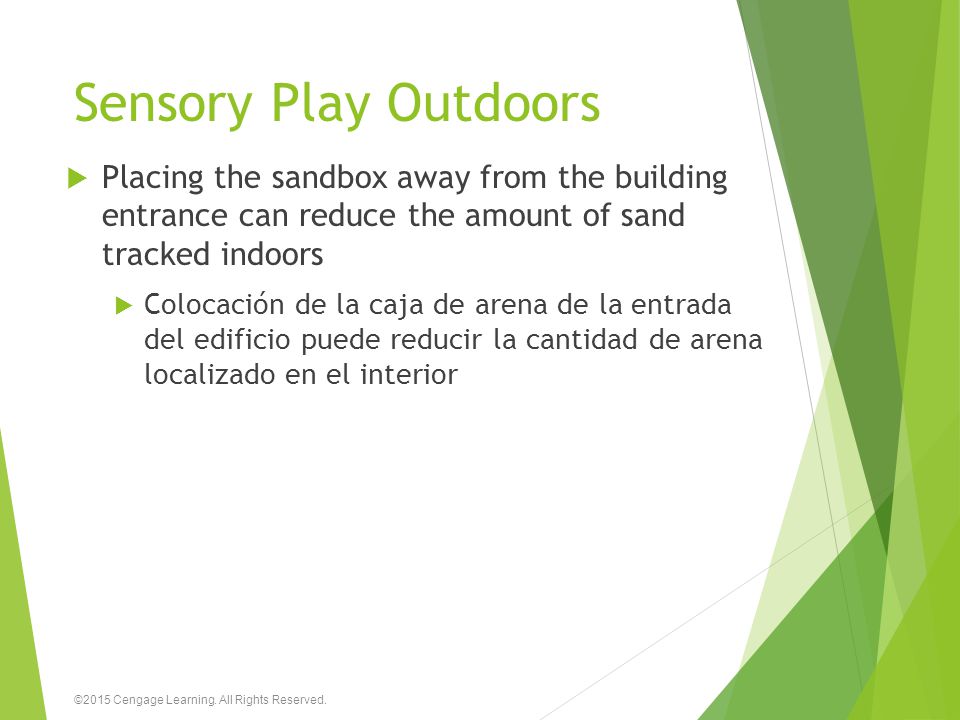 Sensory Play Outdoors

Placing the sandbox away from the building entrance can reduce the amount of sand tracked indoors

Colocación de la caja de arena de la entrada del edificio puede reducir la cantidad de arena localizado en el interior

©2015 Cengage Learning. All Rights Reserved.